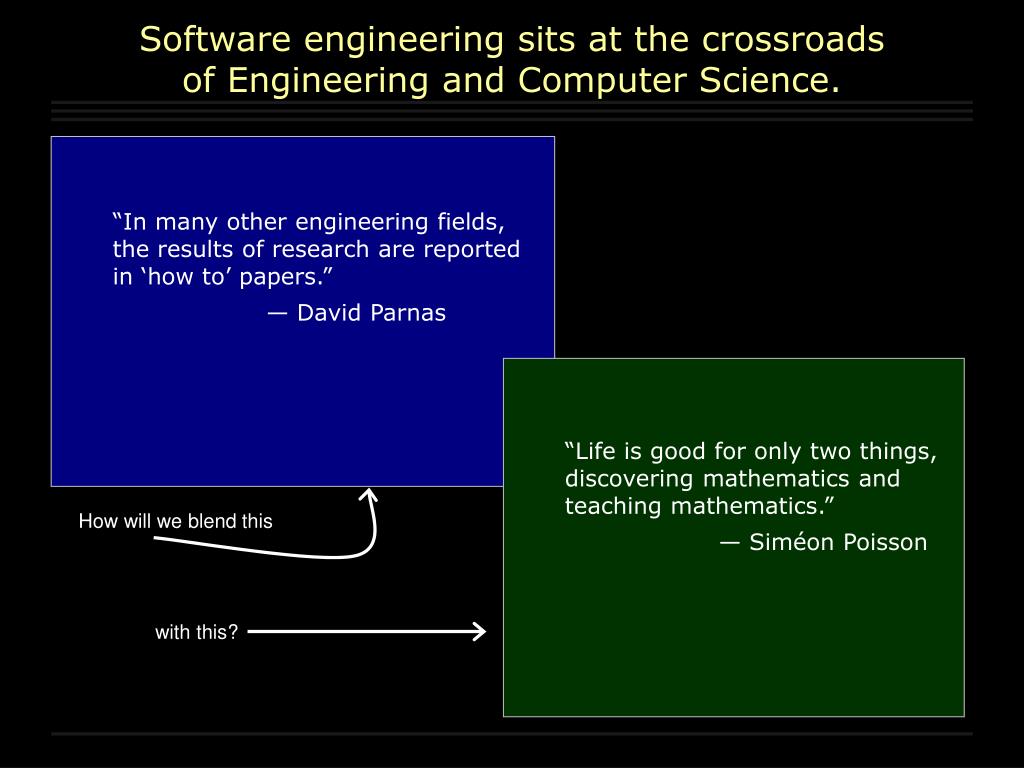 Software engineering sits at the crossroads of Engineering and Computer Science.

“In many other engineering fields, the results of research are reported in ‘how to’ papers.”
— David Parnas

“Life is good for only two things, discovering mathematics and teaching mathematics.”
— Siméon Poisson

How will we blend this

with this?